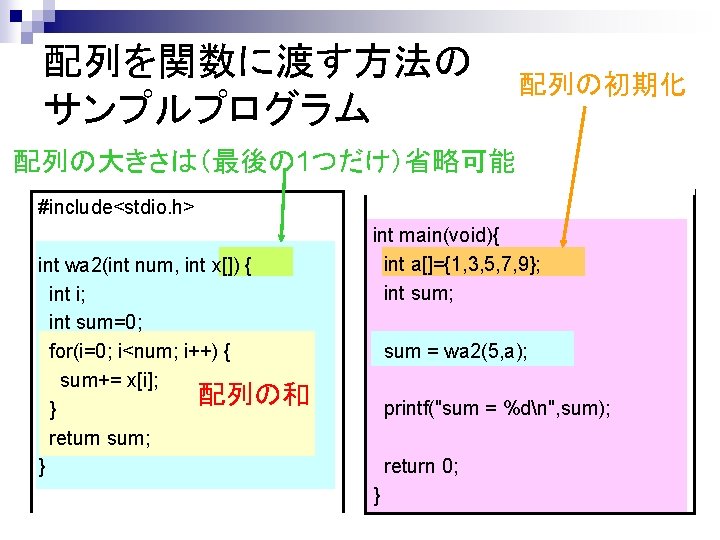 配列を関数に渡す方法のサンプルプログラム

配列の初期化

配列の大きさは（最後の1つだけ）省略可能

#include<stdio.h>

int wa2(int num, int x[]) {
  int i;
  int sum=0;
  for(i=0; i<num; i++) {
    sum+= x[i];
  }
  return sum;
}

配列の和

int main(void){
  int a[]={1,3,5,7,9};
  int sum;

  sum = wa2(5,a);

  printf("sum = %d\n",sum);

  return 0;
}